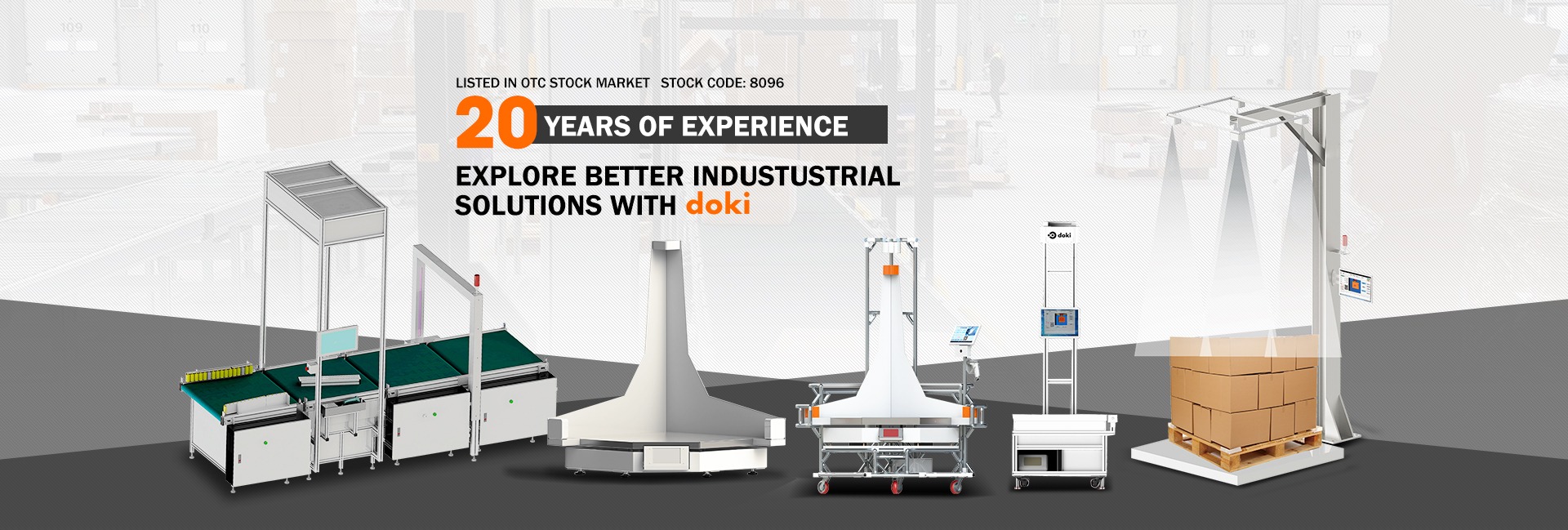 LISTED IN OTC STOCK MARKET STOCK CODE: 8096

20 YEARS OF EXPERIENCE

EXPLORE BETTER INDUSTUSTRIAL SOLUTIONS WITH doki

doki